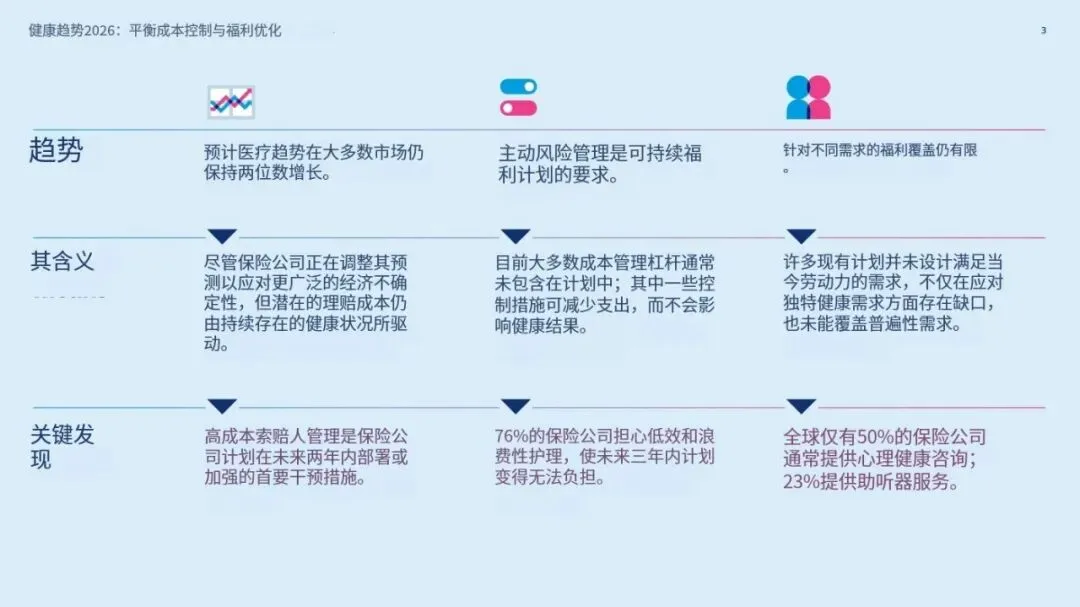 健康趋势2026：平衡成本控制与福利优化

3

趋势

预计医疗趋势在大多数市场仍保持两位数增长。

主动风险管理是可持续福利计划的要求。

针对不同需求的福利覆盖仍有限。

其含义

尽管保险公司正在调整其预测以应对更广泛的经济不确定性，但潜在的理赔成本仍由持续存在的健康状况所驱动。

目前大多数成本管理杠杆通常未包含在计划中；其中一些控制措施可减少支出，而不会影响健康结果。

许多现有计划并未设计满足当今劳动力的需求，不仅在应对独特健康需求方面存在缺口，也未能覆盖普遍性需求。

关键发现

高成本索赔人管理是保险公司计划在未来两年内部署或加强的首要干预措施。

76%的保险公司担心低效和浪费性护理，使未来三年内计划变得无法负担。

全球仅有50%的保险公司通常提供心理健康咨询；23%提供助听器服务。